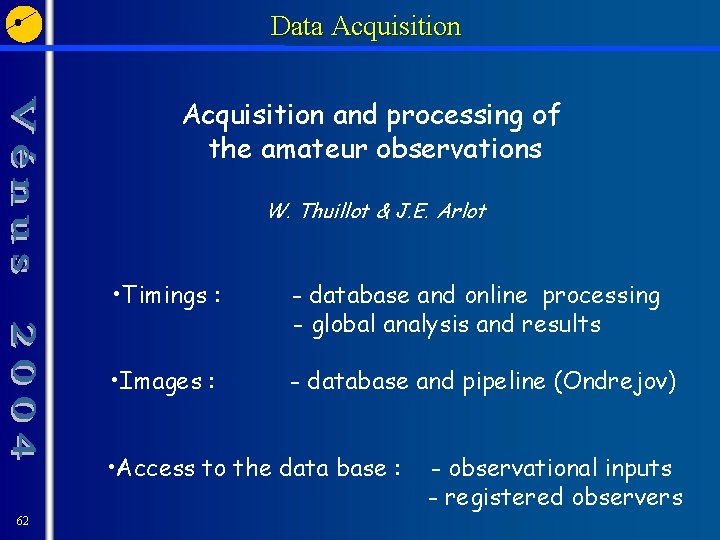 Data Acquisition

Vénus 2004

Acquisition and processing of the amateur observations

W. Thuillot & J.E. Arlot

•Timings : - database and online processing
- global analysis and results

•Images : - database and pipeline (Ondrejov)

•Access to the data base : - observational inputs
- registered observers

62